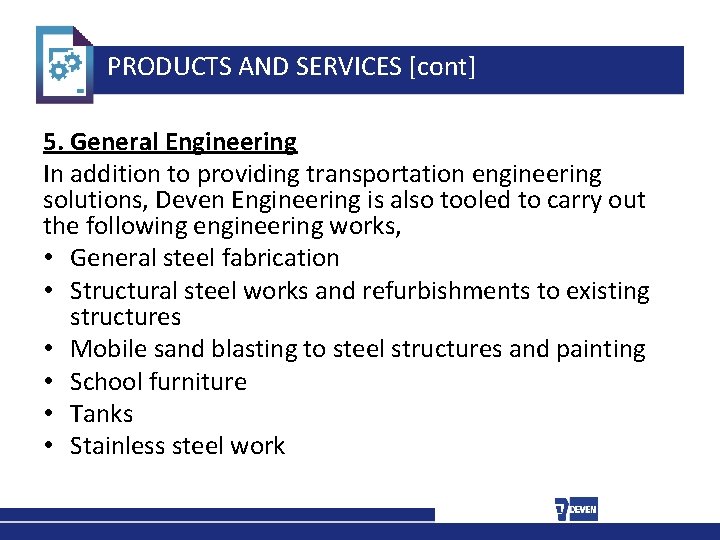 PRODUCTS AND SERVICES [cont]

5. General Engineering
In addition to providing transportation engineering solutions, Deven Engineering is also tooled to carry out the following engineering works,
• General steel fabrication
• Structural steel works and refurbishments to existing structures
• Mobile sand blasting to steel structures and painting
• School furniture
• Tanks
• Stainless steel work

DEVEN